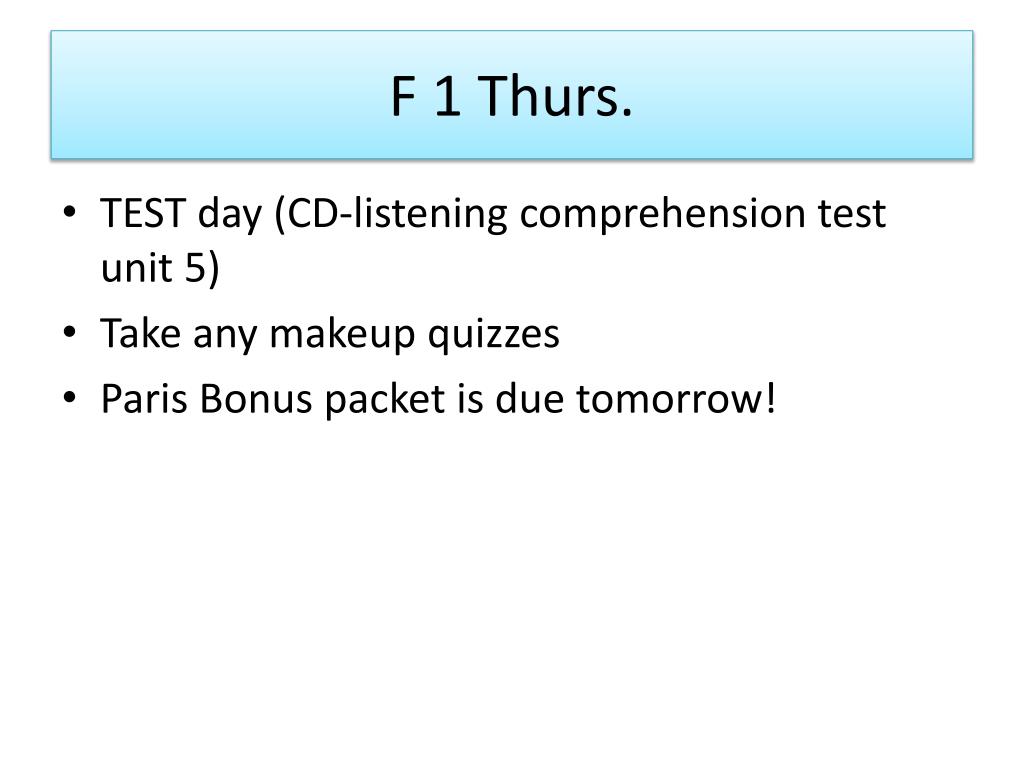 F 1 Thurs.

• TEST day (CD-listening comprehension test unit 5)
• Take any makeup quizzes
• Paris Bonus packet is due tomorrow!